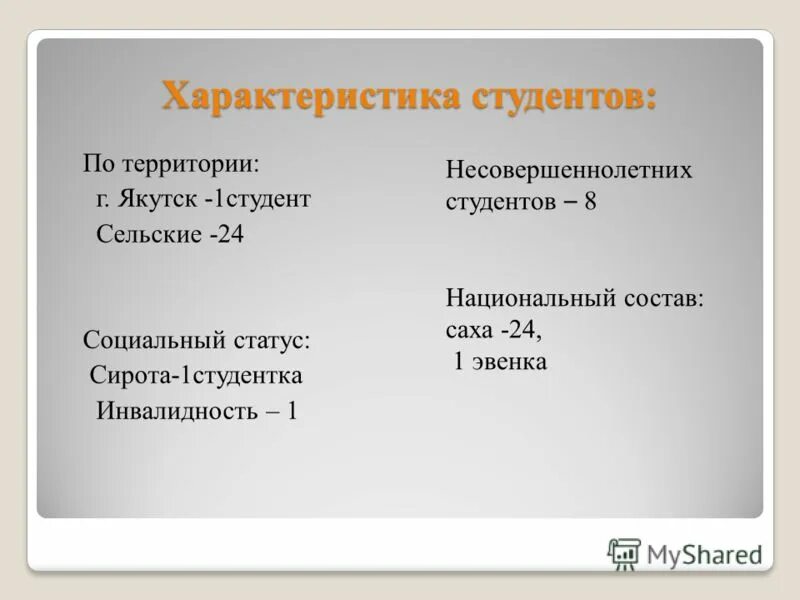 Характеристика студентов:

По территории:
г. Якутск -1студент
Сельские -24

Социальный статус:
Сирота-1студентка
Инвалидность – 1

Несовершеннолетних студентов – 8

Национальный состав:
саха -24,
1 эвенка

MyShared